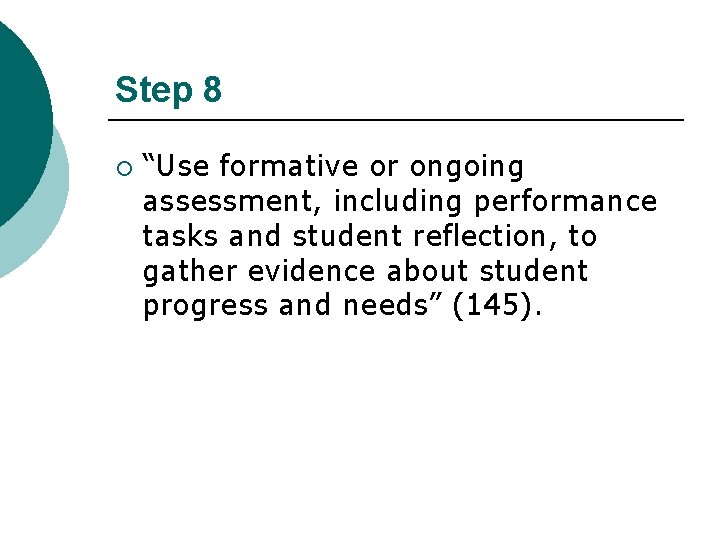 Step 8

○ “Use formative or ongoing assessment, including performance tasks and student reflection, to gather evidence about student progress and needs” (145).